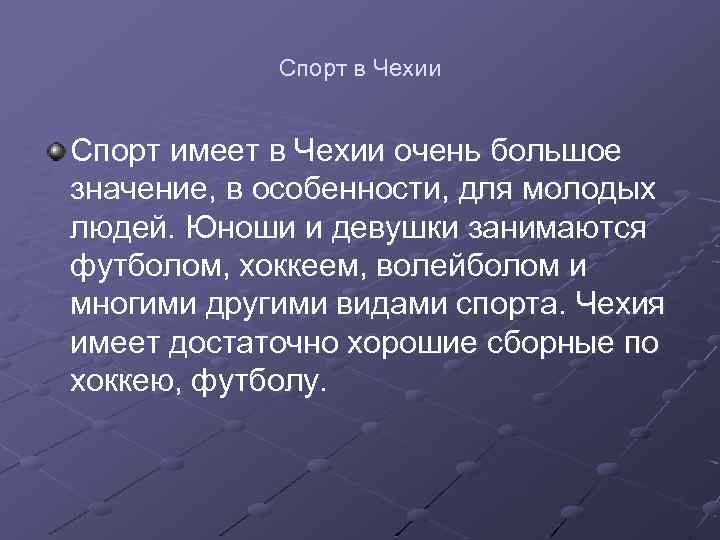 Спорт в Чехии

Спорт имеет в Чехии очень большое значение, в особенности, для молодых людей. Юноши и девушки занимаются футболом, хоккеем, волейболом и многими другими видами спорта. Чехия имеет достаточно хорошие сборные по хоккею, футболу.